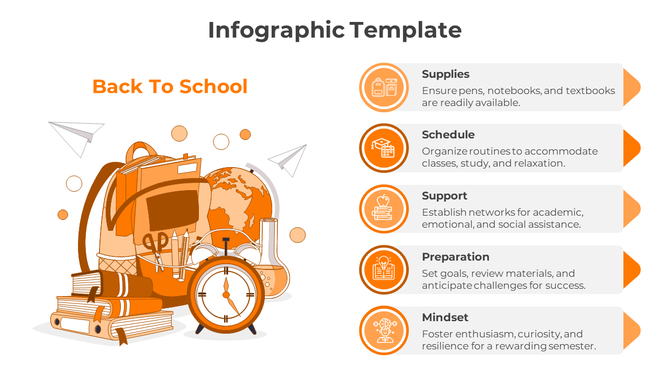 Infographic Template

Back To School

Supplies
Ensure pens, notebooks, and textbooks are readily available.

Schedule
Organize routines to accommodate classes, study, and relaxation.

Support
Establish networks for academic, emotional, and social assistance.

Preparation
Set goals, review materials, and anticipate challenges for success.

Mindset
Foster enthusiasm, curiosity, and resilience for a rewarding semester.